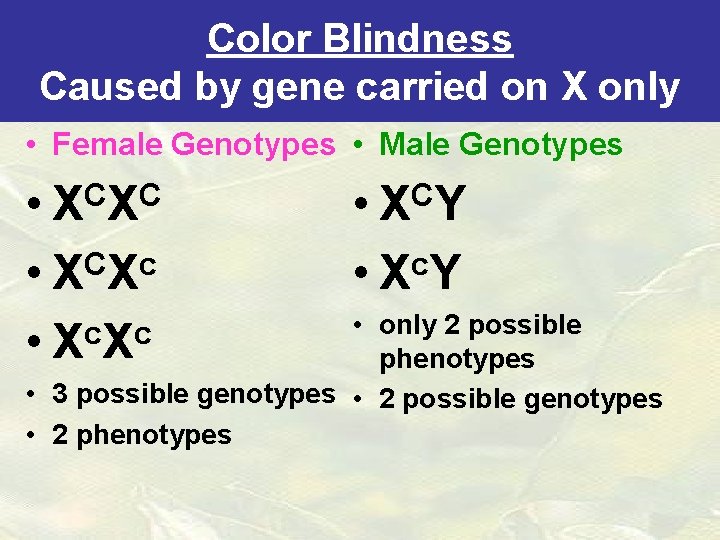 Color Blindness
Caused by gene carried on X only

• Female Genotypes
• $X^CX^C$
• $X^CX^c$
• $X^cX^c$
• 3 possible genotypes
• 2 phenotypes

• Male Genotypes
• $X^CY$
• $X^cY$
• only 2 possible phenotypes
• 2 possible genotypes